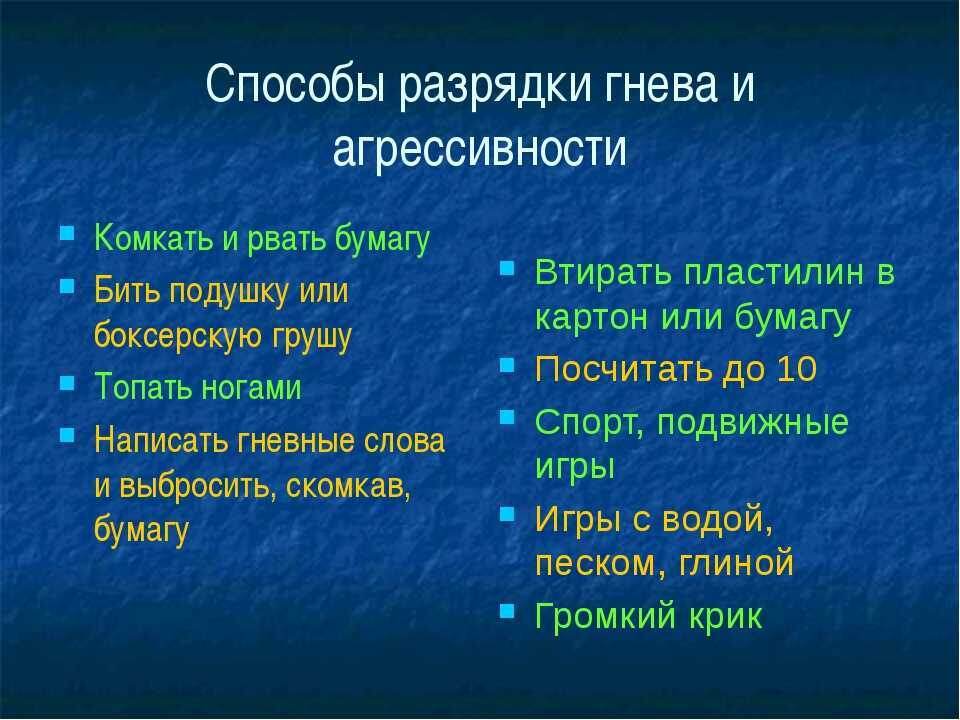 Способы разрядки гнева и агрессивности

- Комкать и рвать бумагу
- Бить подушку или боксерскую грушу
- Топать ногами
- Написать гневные слова и выбросить, скомкав, бумагу

- Втирать пластилин в картон или бумагу
- Посчитать до 10
- Спорт, подвижные игры
- Игры с водой, песком, глиной
- Громкий крик